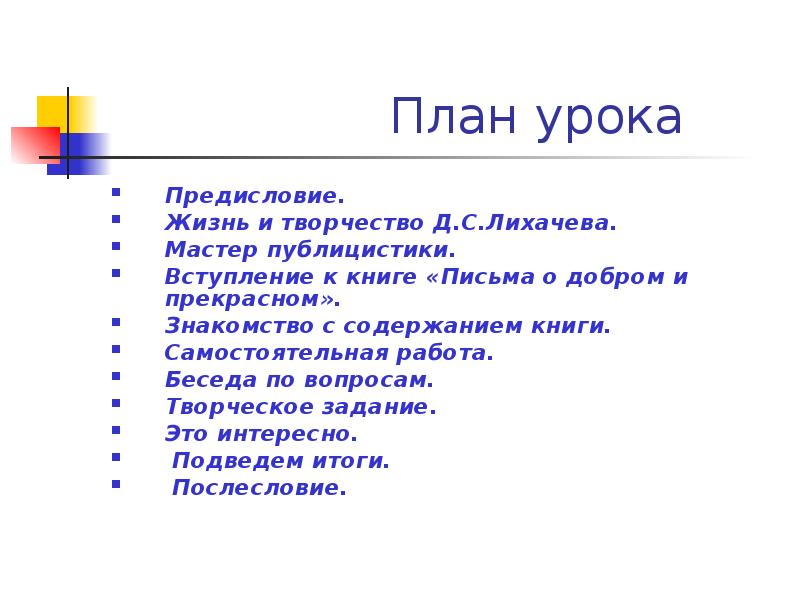 План урока

- Предисловие.
- Жизнь и творчество Д.С.Лихачева.
- Мастер публицистики.
- Вступление к книге «Письма о добром и прекрасном».
- Знакомство с содержанием книги.
- Самостоятельная работа.
- Беседа по вопросам.
- Творческое задание.
- Это интересно.
- Подведем итоги.
- Послесловие.